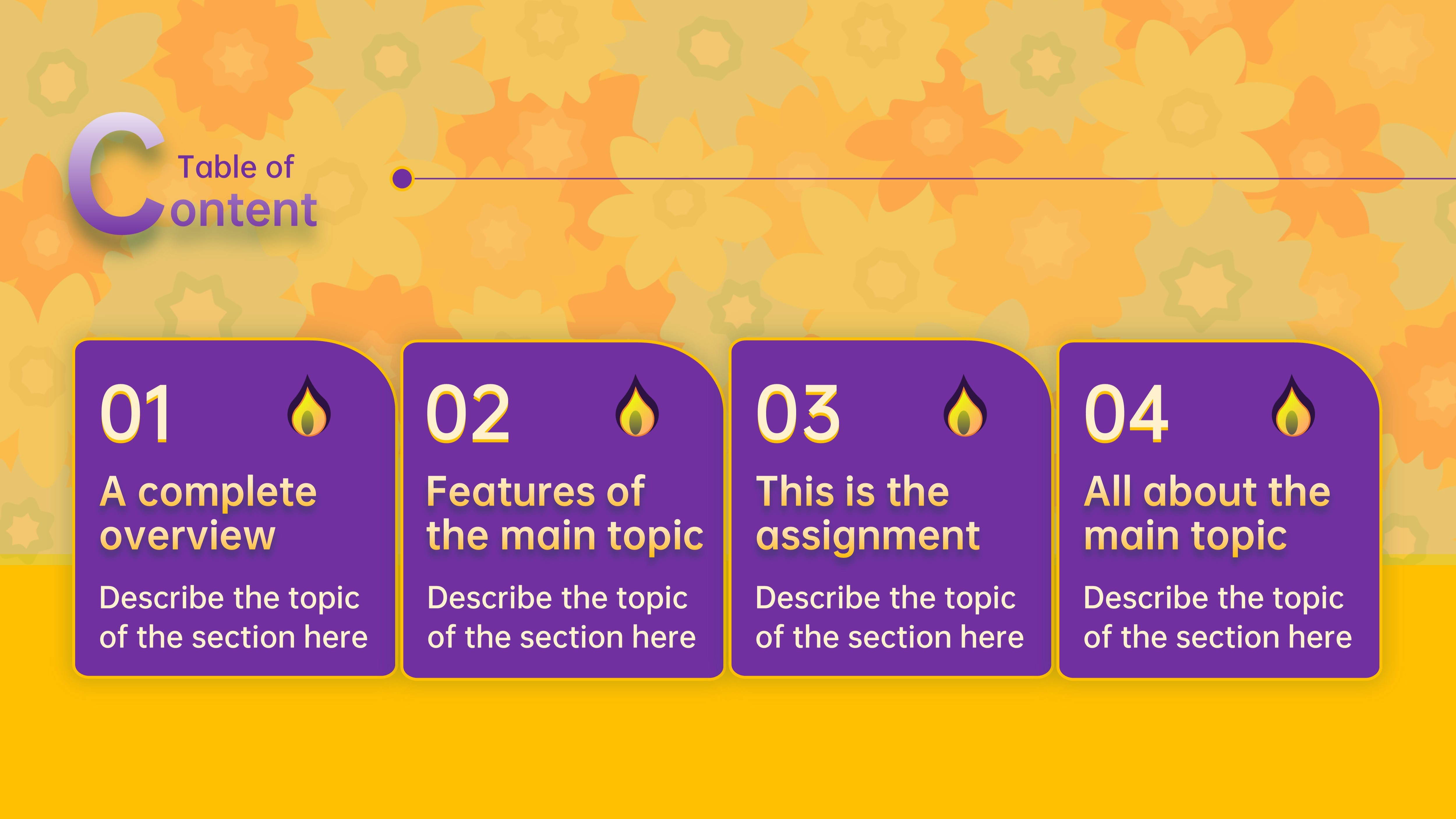 Table of
Content

01
A complete overview
Describe the topic of the section here

02
Features of the main topic
Describe the topic of the section here

03
This is the assignment
Describe the topic of the section here

04
All about the main topic
Describe the topic of the section here